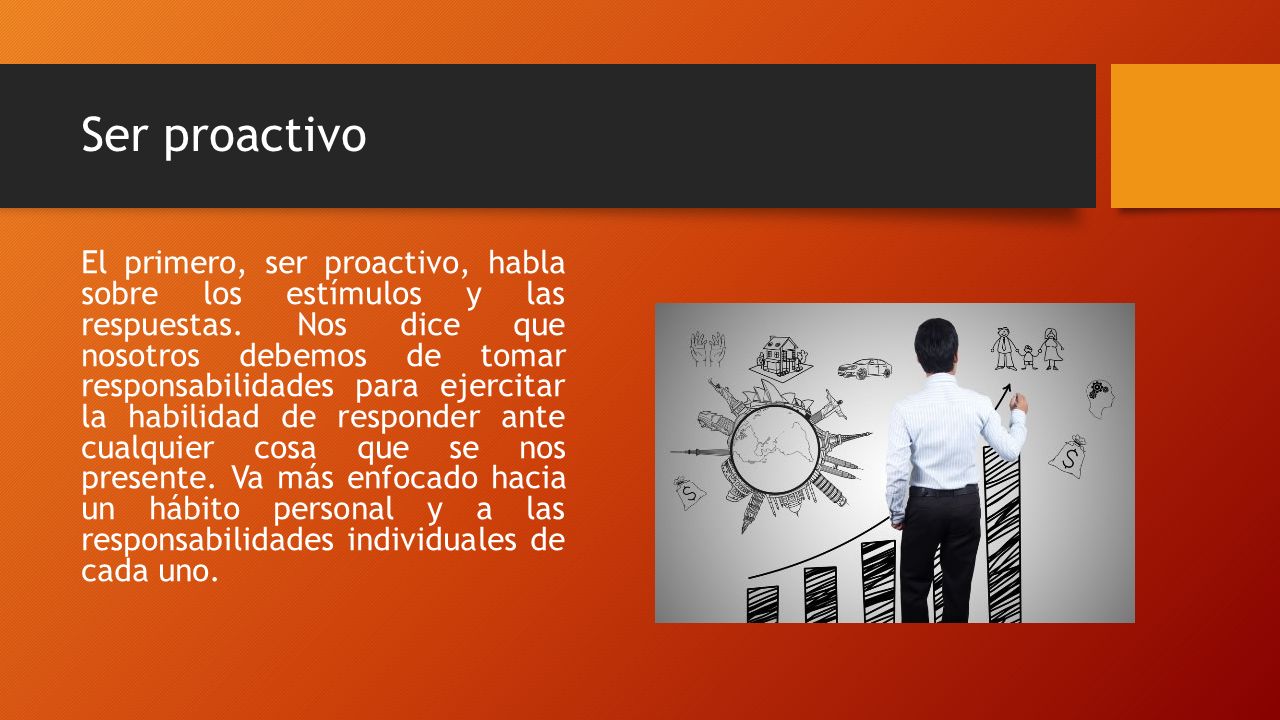 Ser proactivo

El primero, ser proactivo, habla sobre los estímulos y las respuestas. Nos dice que nosotros debemos de tomar responsabilidades para ejercitar la habilidad de responder ante cualquier cosa que se nos presente. Va más enfocado hacia un hábito personal y a las responsabilidades individuales de cada uno.

$

$